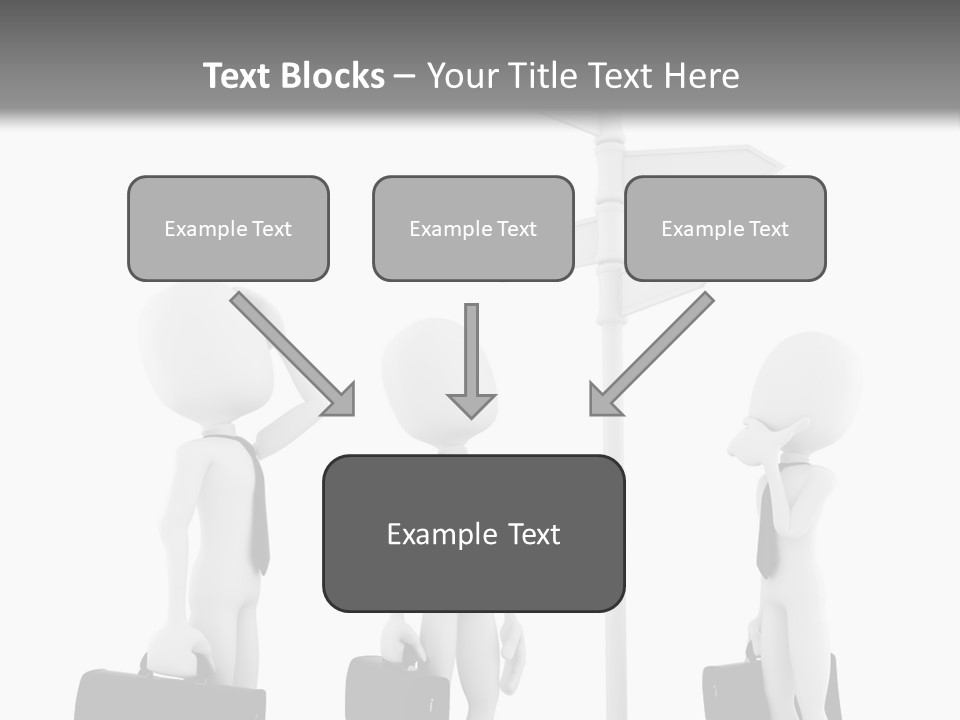 Text Blocks – Your Title Text Here

Example Text

Example Text

Example Text

Example Text